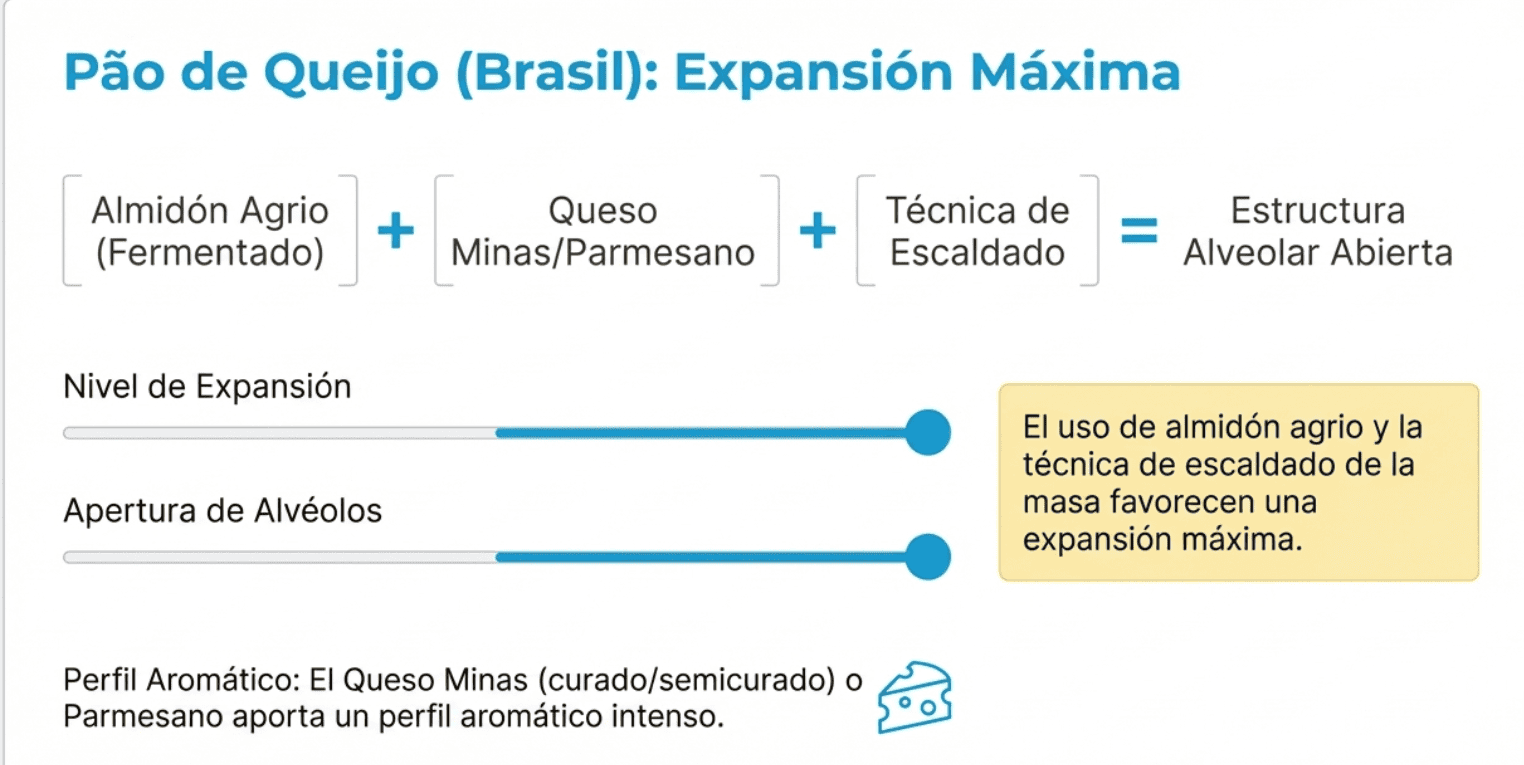 Pão de Queijo (Brasil): Expansión Máxima

Almidón Agrio (Fermentado) + Queso Minas/Parmesano + Técnica de Escaldado = Estructura Alveolar Abierta

Nivel de Expansión

Apertura de Alvéolos

El uso de almidón agrio y la técnica de escaldado de la masa favorecen una expansión máxima.

Perfil Aromático: El Queso Minas (curado/semicurado) o Parmesano aporta un perfil aromático intenso.